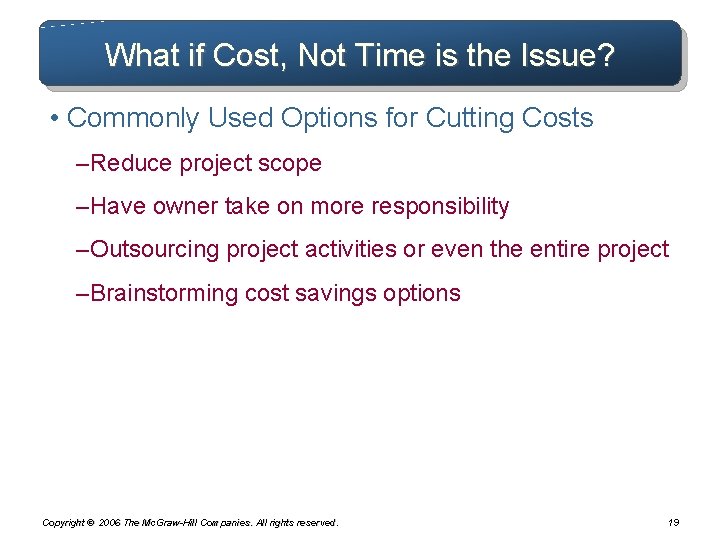 What if Cost, Not Time is the Issue?

• Commonly Used Options for Cutting Costs

–Reduce project scope

–Have owner take on more responsibility

–Outsourcing project activities or even the entire project

–Brainstorming cost savings options

Copyright © 2006 The McGraw-Hill Companies. All rights reserved.

19